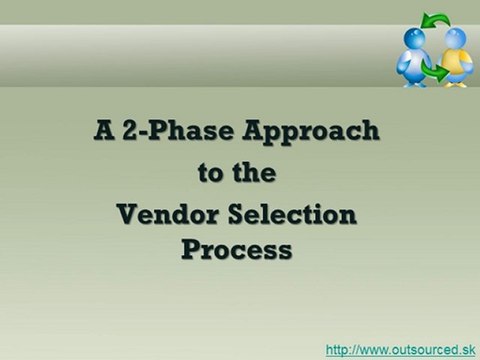 A 2-Phase Approach
to the
Vendor Selection
Process

http://www.outsourced.sk